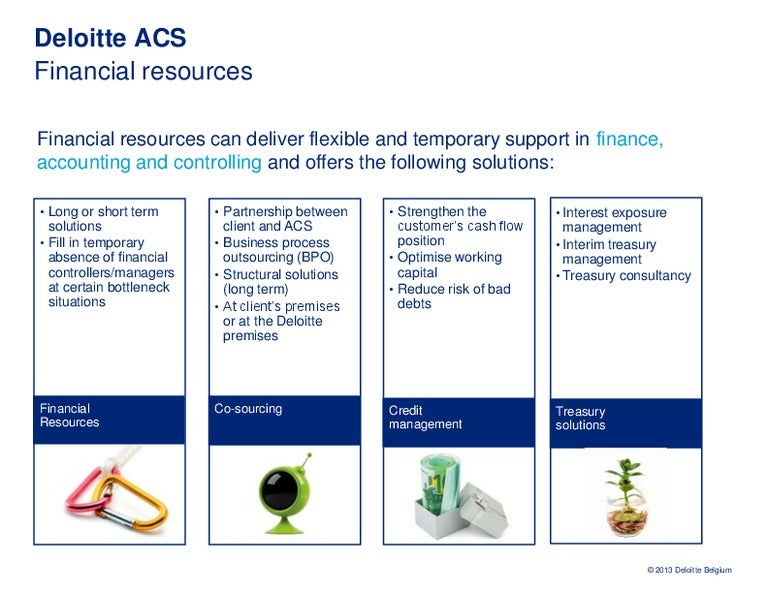 Deloitte ACS
Financial resources

Financial resources can deliver flexible and temporary support in finance, accounting and controlling and offers the following solutions:

• Long or short term solutions
• Fill in temporary absence of financial controllers/managers at certain bottleneck situations

Financial Resources

• Partnership between client and ACS
• Business process outsourcing (BPO)
• Structural solutions (long term)
• At client's premises or at the Deloitte premises

Co-sourcing

• Strengthen the customer's cash flow position
• Optimise working capital
• Reduce risk of bad debts

Credit management

• Interest exposure management
• Interim treasury management
• Treasury consultancy

Treasury solutions

© 2013 Deloitte Belgium